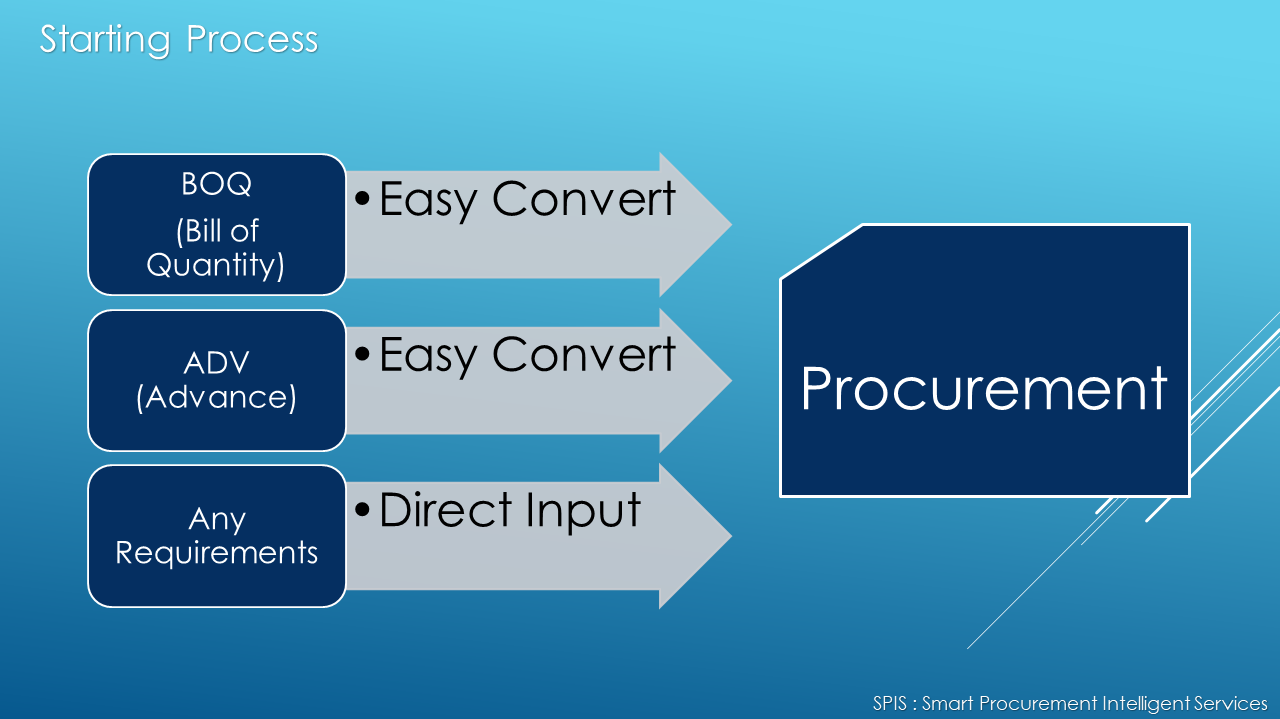 Starting Process

BOQ
(Bill of Quantity)

• Easy Convert

ADV (Advance)

• Easy Convert

Any Requirements

• Direct Input

Procurement

SPIS : Smart Procurement Intelligent Services